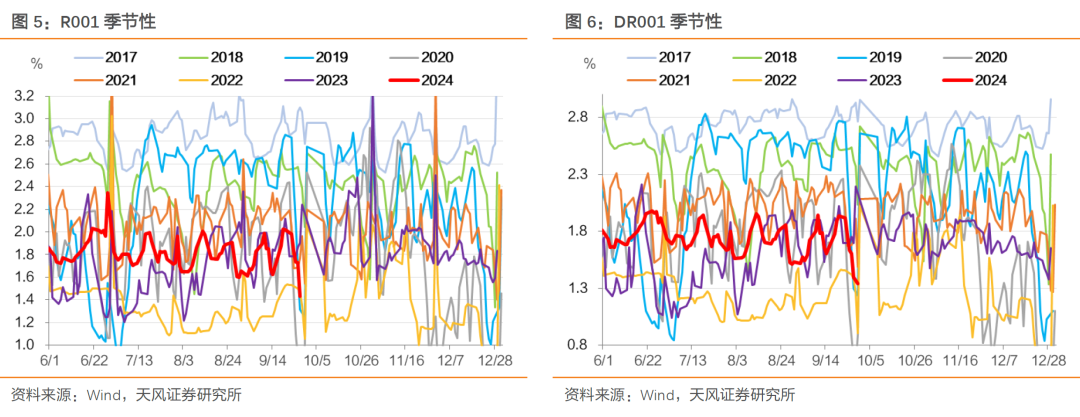 图 5：R001 季节性

%

2017 2018 2019 2020 2021 2022 2023 2024

3.2
3.0
2.8
2.6
2.4
2.2
2.0
1.8
1.6
1.4
1.2
1.0

6/1 6/22 7/13 8/3 8/24 9/14 10/5 10/26 11/16 12/7 12/28

资料来源：Wind，天风证券研究所

图 6：DR001 季节性

%

2017 2018 2019 2020 2021 2022 2023 2024

2.8
2.3
1.8
1.3
0.8

6/1 6/22 7/13 8/3 8/24 9/14 10/5 10/26 11/16 12/7 12/28

资料来源：Wind，天风证券研究所